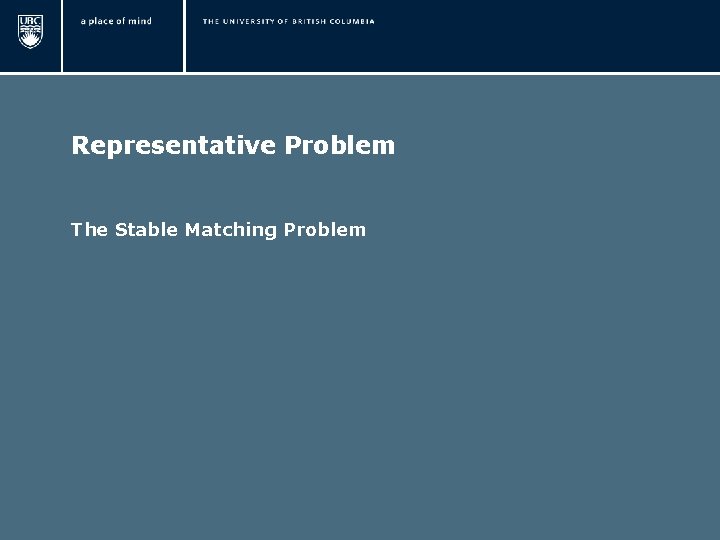 UBC

a place of mind

THE UNIVERSITY OF BRITISH COLUMBIA

Representative Problem

The Stable Matching Problem